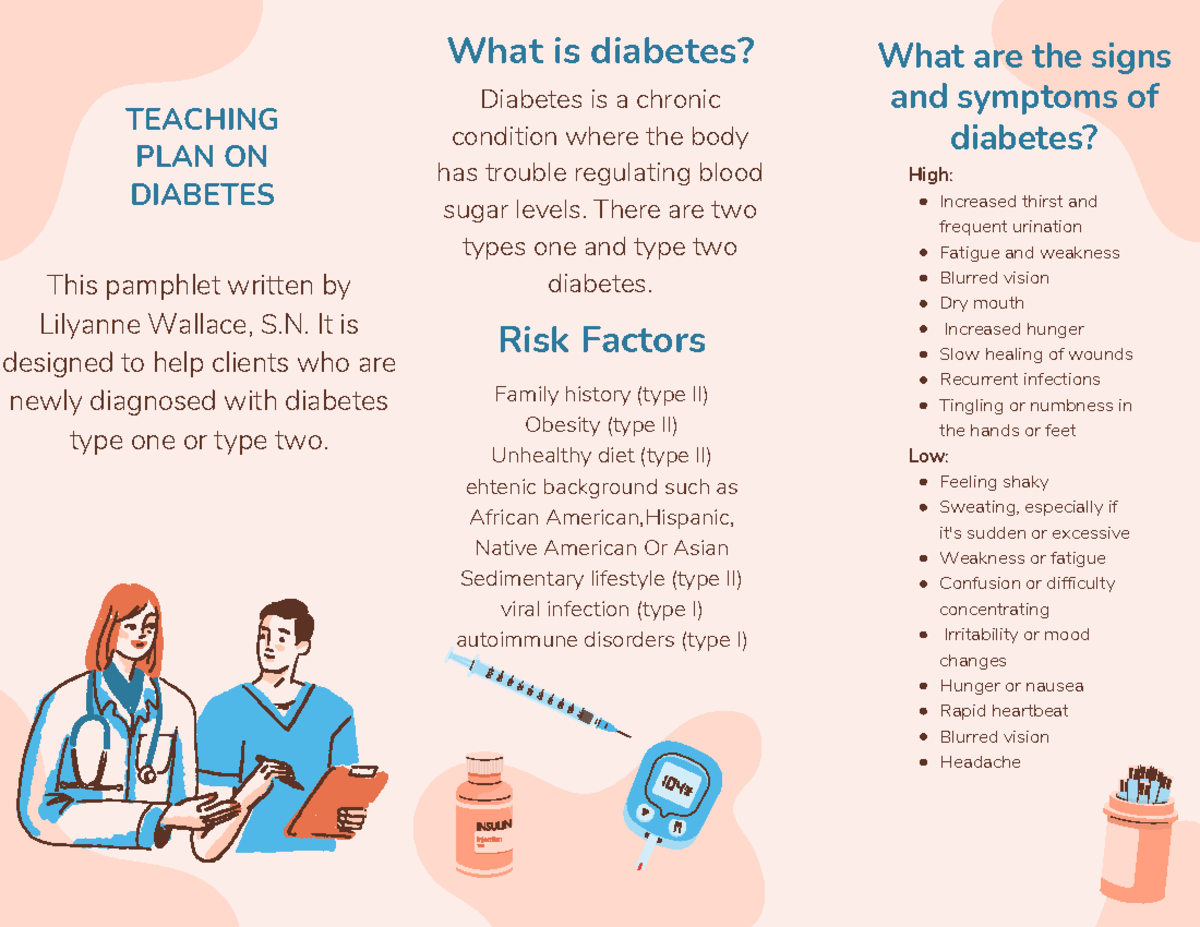 TEACHING PLAN ON DIABETES

This pamphlet written by Lilyanne Wallace, S.N. It is designed to help clients who are newly diagnosed with diabetes type one or type two.

What is diabetes?

Diabetes is a chronic condition where the body has trouble regulating blood sugar levels. There are two types one and type two diabetes.

Risk Factors

Family history (type II)
Obesity (type II)
Unhealthy diet (type II)
ehtenic background such as African American,Hispanic, Native American Or Asian
Sedimentary lifestyle (type II)
viral infection (type I)
autoimmune disorders (type I)

INSULIN
Injection

104

What are the signs and symptoms of diabetes?

High:
- Increased thirst and frequent urination
- Fatigue and weakness
- Blurred vision
- Dry mouth
- Increased hunger
- Slow healing of wounds
- Recurrent infections
- Tingling or numbness in the hands or feet

Low:
- Feeling shaky
- Sweating, especially if it's sudden or excessive
- Weakness or fatigue
- Confusion or difficulty concentrating
- Irritability or mood changes
- Hunger or nausea
- Rapid heartbeat
- Blurred vision
- Headache